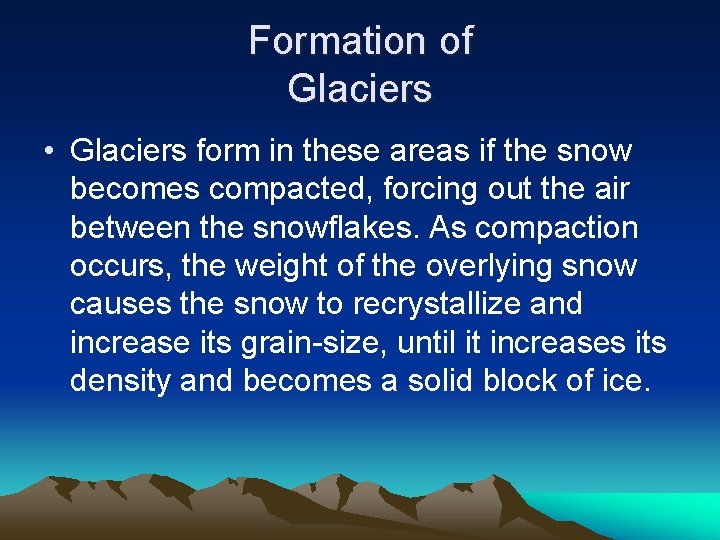 Formation of Glaciers

• Glaciers form in these areas if the snow becomes compacted, forcing out the air between the snowflakes. As compaction occurs, the weight of the overlying snow causes the snow to recrystallize and increase its grain-size, until it increases its density and becomes a solid block of ice.